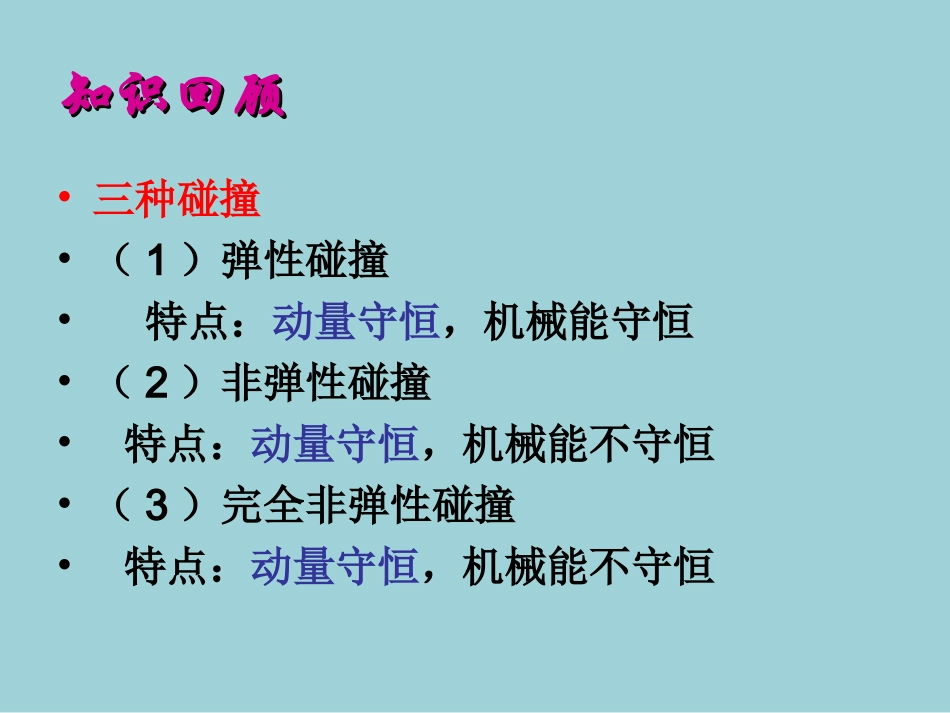 知识回顾

• 三种碰撞
• （1）弹性碰撞
• 特点：动量守恒，机械能守恒
• （2）非弹性碰撞
• 特点：动量守恒，机械能不守恒
• （3）完全非弹性碰撞
• 特点：动量守恒，机械能不守恒